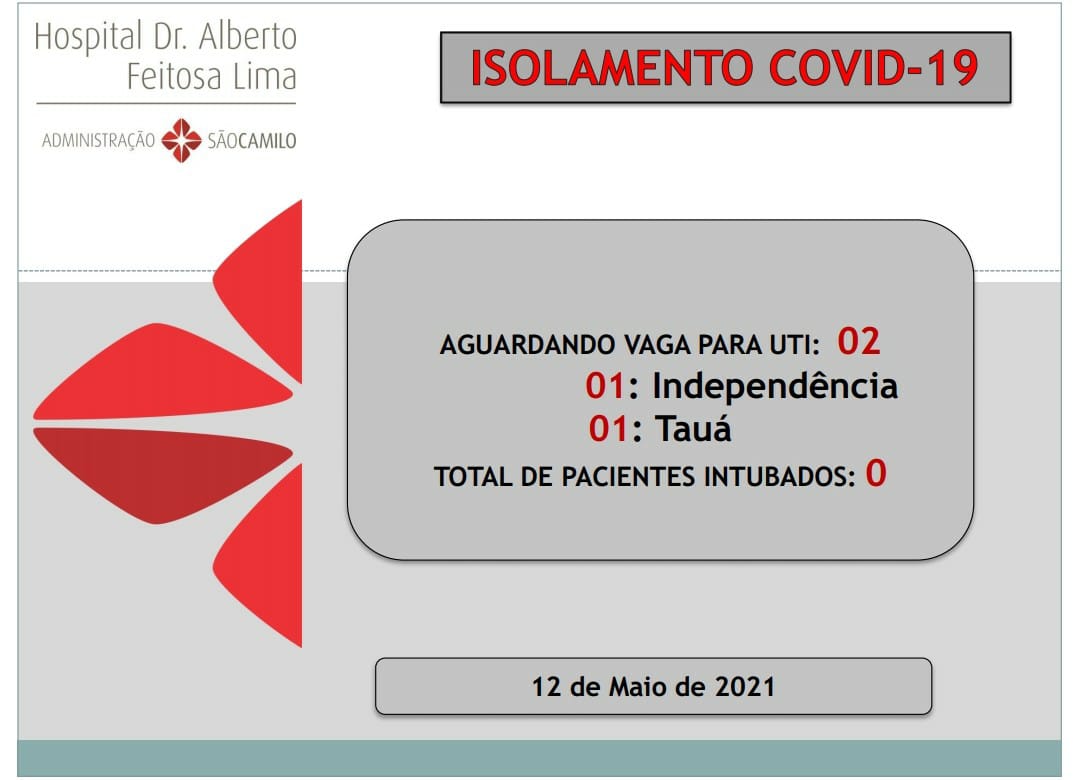 Hospital Dr. Alberto Feitosa Lima

ADMINISTRAÇÃO SÃOCAMILO

ISOLAMENTO COVID-19

AGUARDANDO VAGA PARA UTI: 02
01: Independência
01: Tauá
TOTAL DE PACIENTES INTUBADOS: 0

12 de Maio de 2021